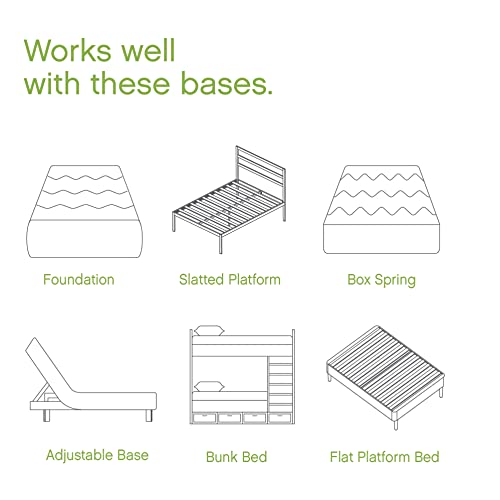 Works well with these bases.

Foundation

Slatted Platform

Box Spring

Adjustable Base

Bunk Bed

Flat Platform Bed